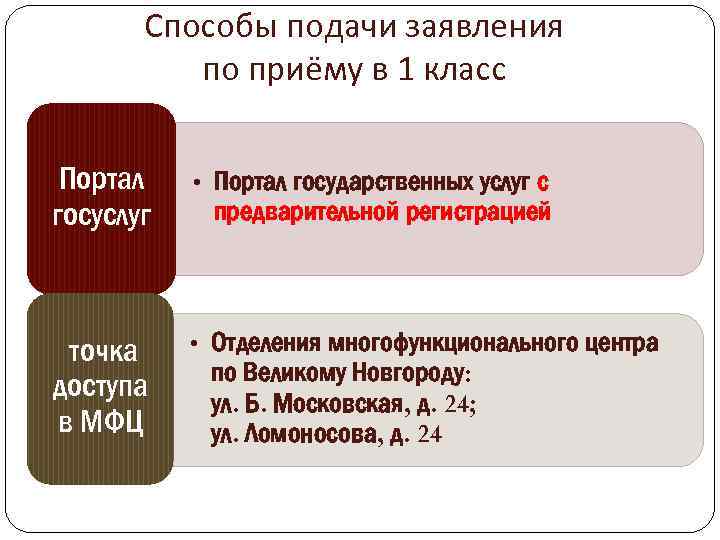 Способы подачи заявления по приёму в 1 класс

Портал госуслуг

• Портал государственных услуг с предварительной регистрацией

точка доступа в МФЦ

• Отделения многофункционального центра по Великому Новгороду:
ул. Б. Московская, д. 24;
ул. Ломоносова, д. 24